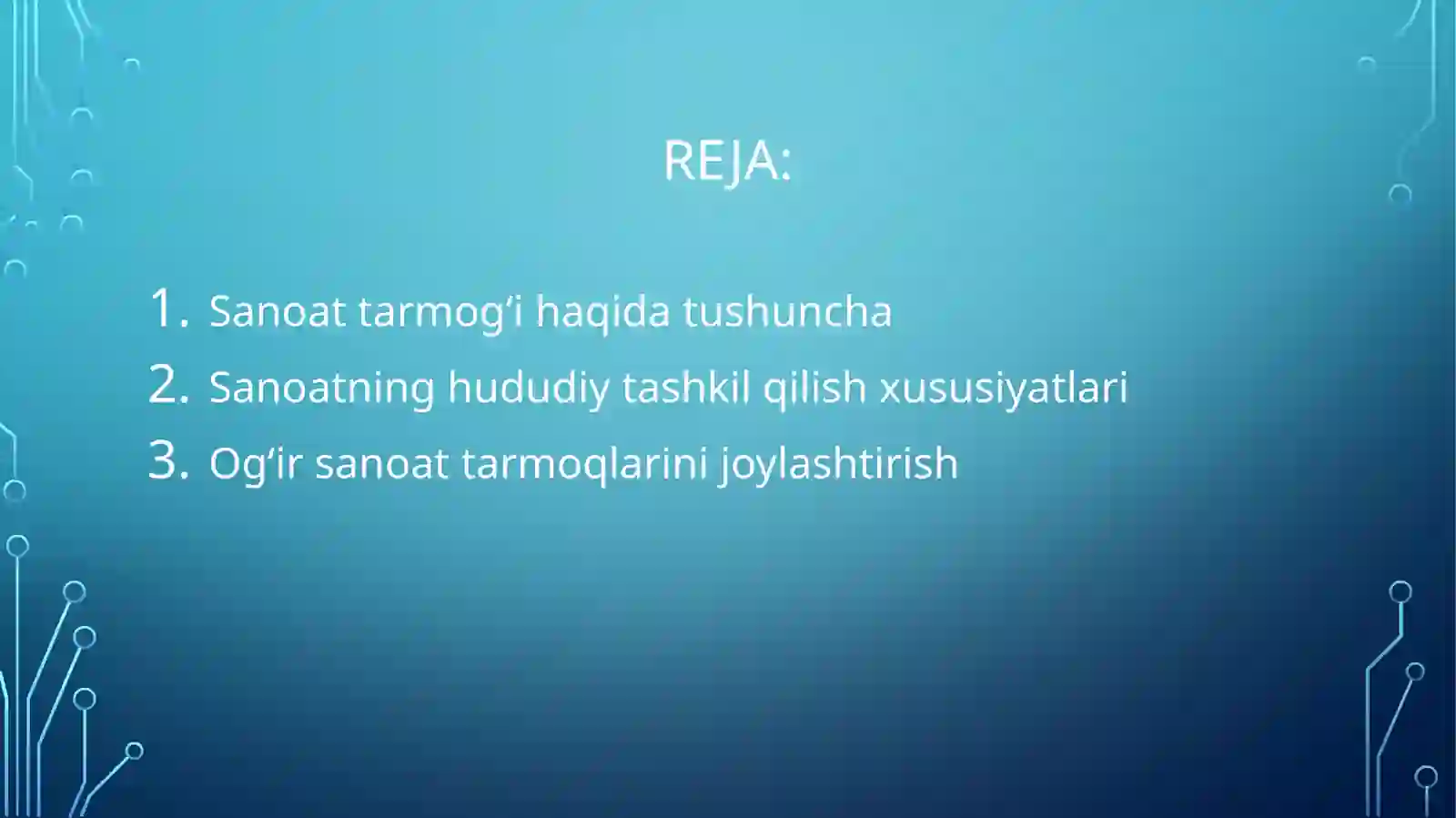 REJA:

1. Sanoat tarmog‘i haqida tushuncha
2. Sanoatning hududiy tashkil qilish xususiyatlari
3. Og‘ir sanoat tarmoqlarini joylashtirish